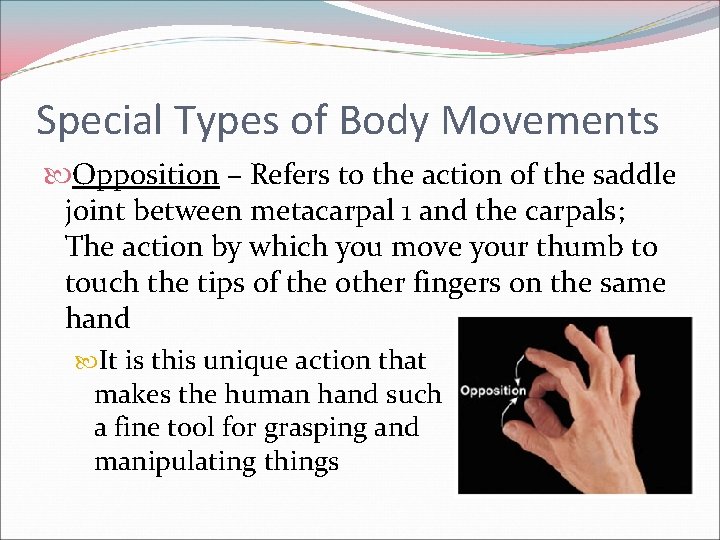 Special Types of Body Movements

Opposition – Refers to the action of the saddle joint between metacarpal 1 and the carpals; The action by which you move your thumb to touch the tips of the other fingers on the same hand

It is this unique action that makes the human hand such a fine tool for grasping and manipulating things

Opposition